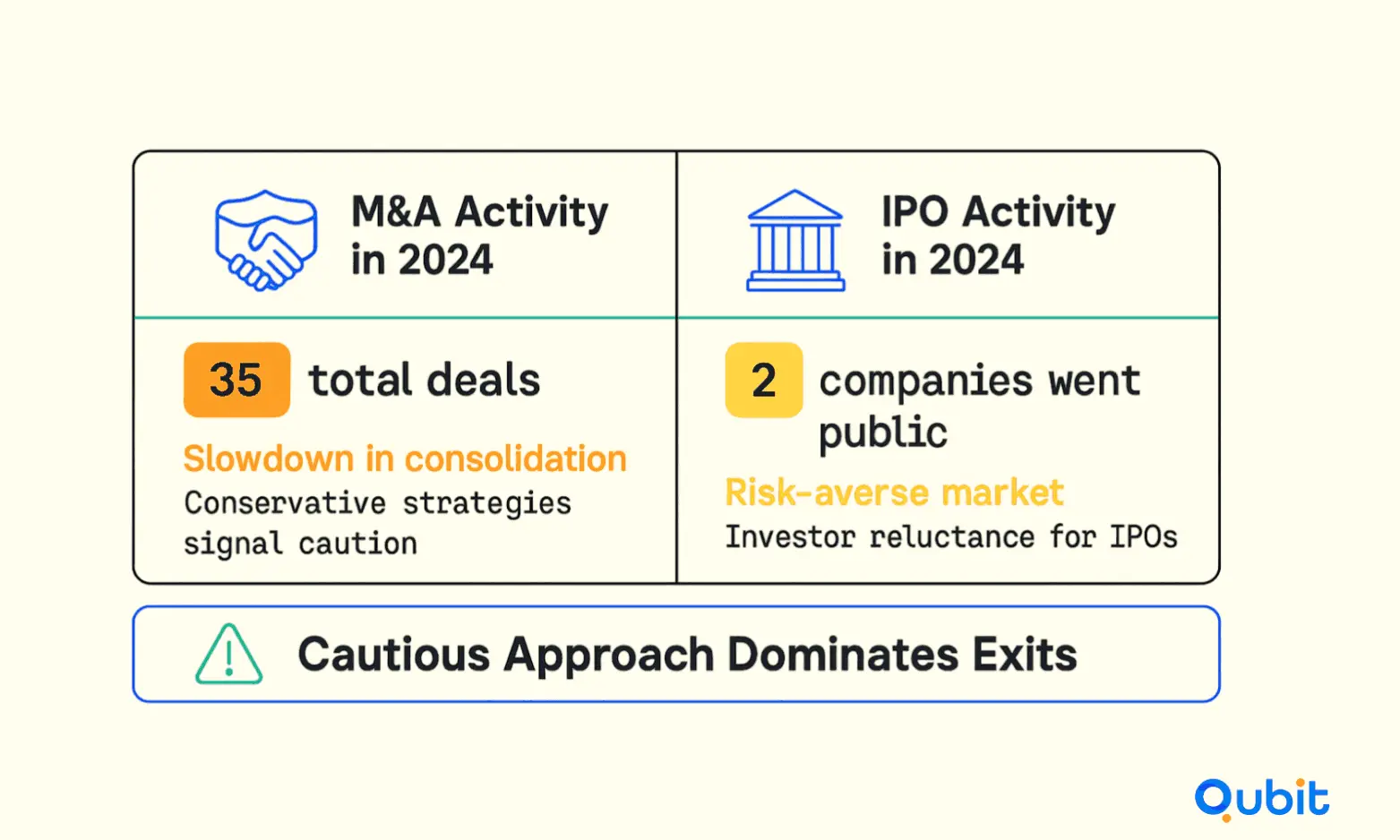 M&A Activity in 2024

35 total deals

Slowdown in consolidation

Conservative strategies signal caution

IPO Activity in 2024

2 companies went public

Risk-averse market

Investor reluctance for IPOs

Cautious Approach Dominates Exits

Qubit